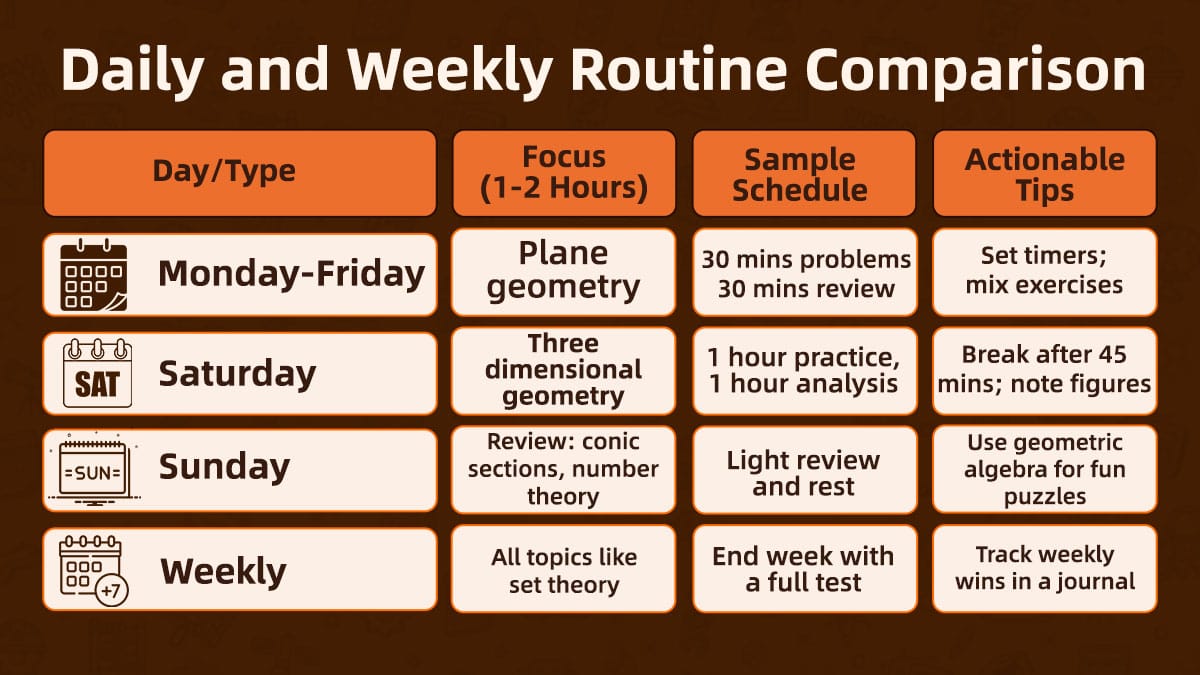 Daily and Weekly Routine Comparison

| Day/Type | Focus (1-2 Hours) | Sample Schedule | Actionable Tips |
|---|---|---|---|
| Monday-Friday | Plane geometry | 30 mins problems 30 mins review | Set timers; mix exercises |
| SAT Saturday | Three dimensional geometry | 1 hour practice, 1 hour analysis | Break after 45 mins; note figures |
| =SUN= Sunday | Review: conic sections, number theory | Light review and rest | Use geometric algebra for fun puzzles |
| +7 Weekly | All topics like set theory | End week with a full test | Track weekly wins in a journal |